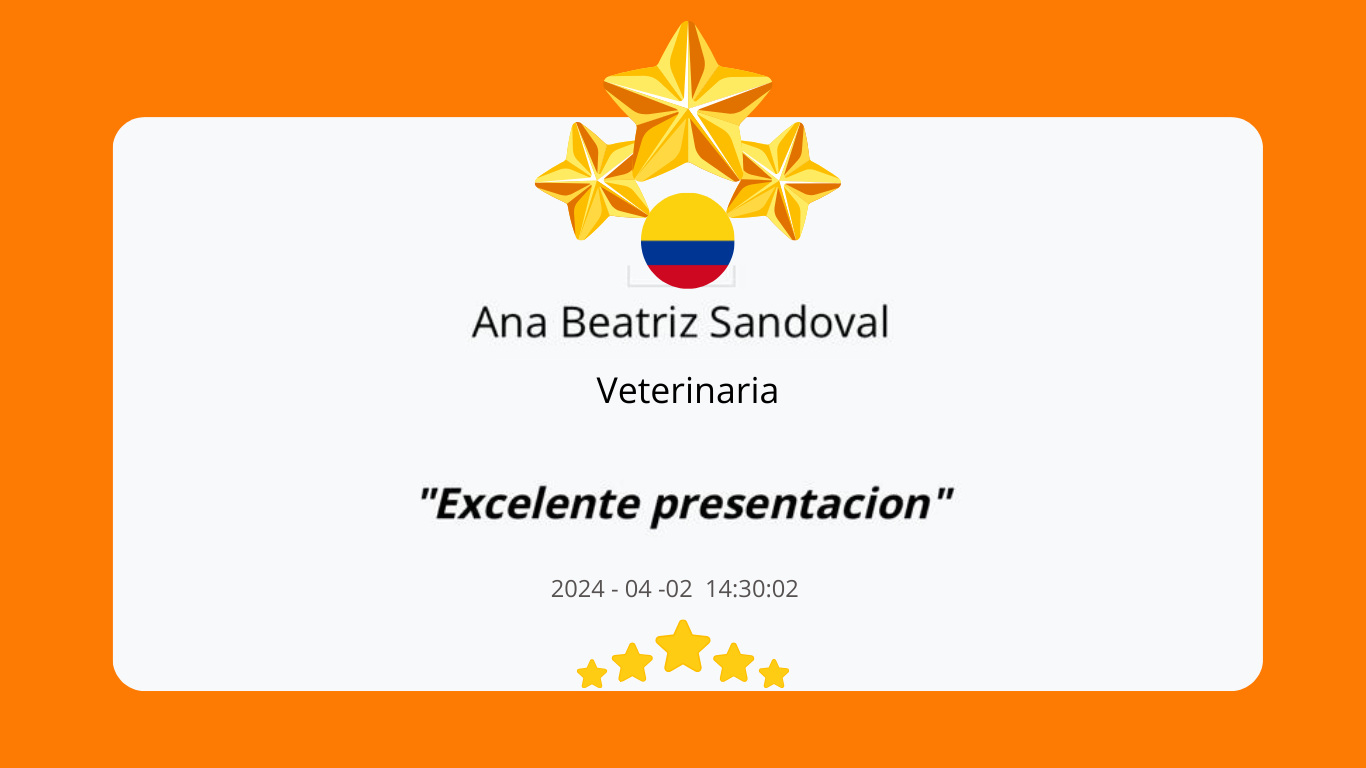 Ana Beatriz Sandoval

Veterinaria

"Excelente presentacion"

2024 - 04 -02 14:30:02